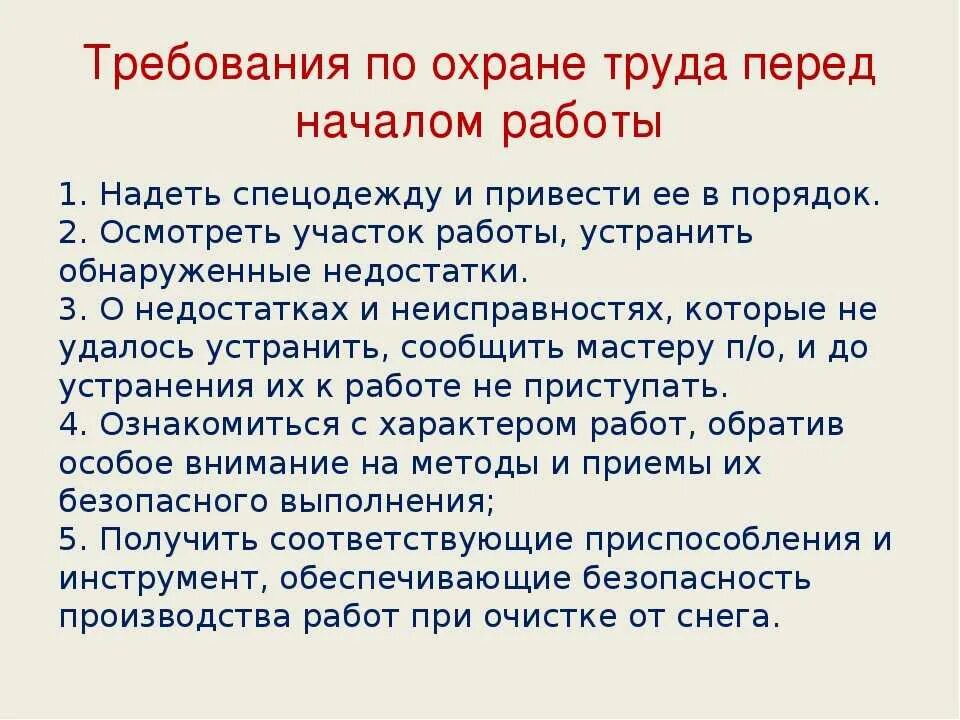 Требования по охране труда перед началом работы

1. Надеть спецодежду и привести ее в порядок.
2. Осмотреть участок работы, устранить обнаруженные недостатки.
3. О недостатках и неисправностях, которые не удалось устранить, сообщить мастеру п/о, и до устранения их к работе не приступать.
4. Ознакомиться с характером работ, обратив особое внимание на методы и приемы их безопасного выполнения;
5. Получить соответствующие приспособления и инструмент, обеспечивающие безопасность производства работ при очистке от снега.